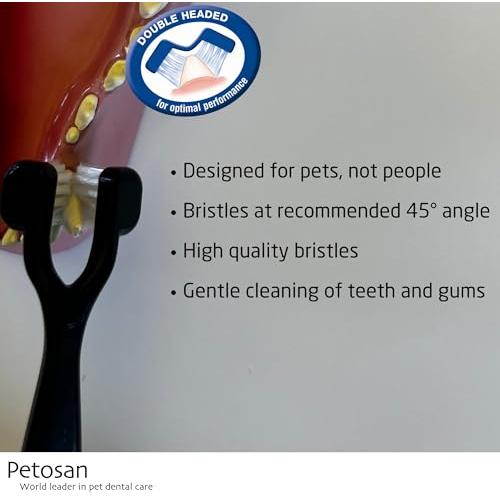 DOUBLE HEADED
for optimal performance

• Designed for pets, not people
• Bristles at recommended 45° angle
• High quality bristles
• Gentle cleaning of teeth and gums

Petosan
World leader in pet dental care